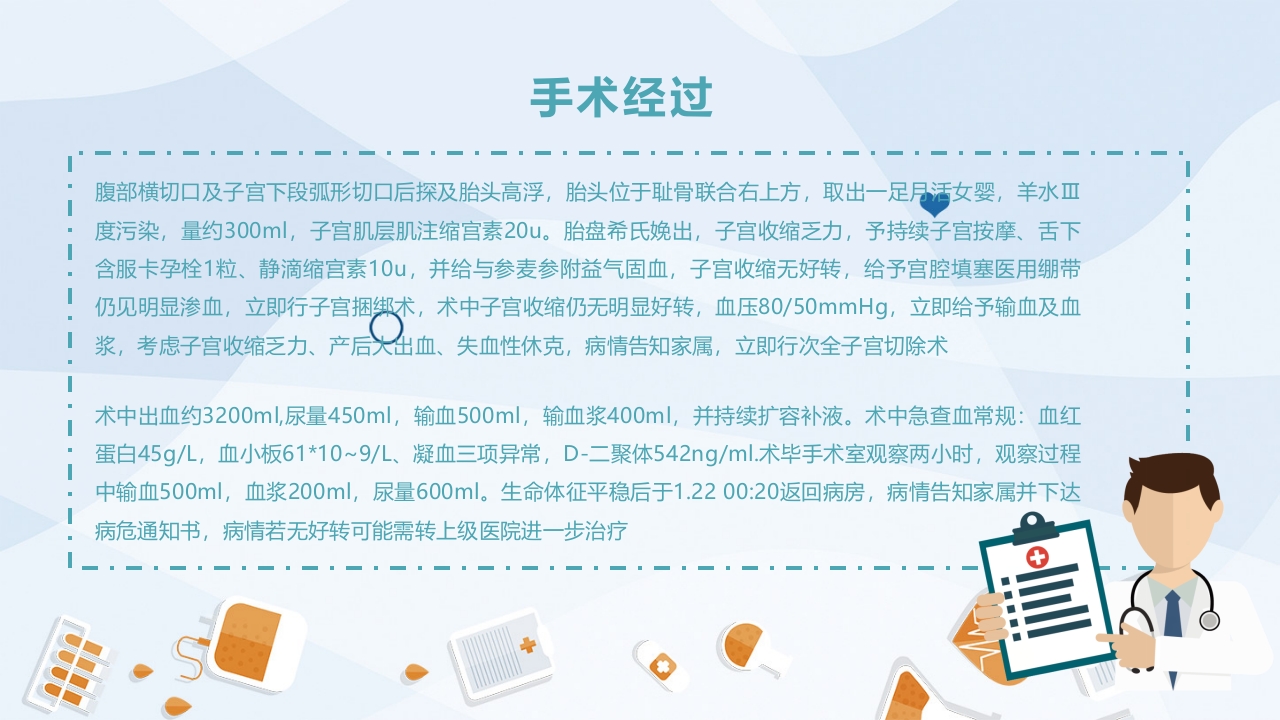 手术经过

腹部横切口及子宫下段弧形切口后探及胎头高浮，胎头位于耻骨联合右上方，取出一足月活女婴，羊水Ⅲ度污染，量约300ml，子宫肌层肌注缩宫素20u。胎盘希氏娩出，子宫收缩乏力，予持续子宫按摩、舌下含服卡孕栓1粒、静滴缩宫素10u，并给与参麦参附益气固血，子宫收缩无好转，给予宫腔填塞医用绷带仍见明显渗血，立即行子宫捆绑术，术中子宫收缩仍无明显好转，血压80/50mmHg，立即给予输血及血浆，考虑子宫收缩乏力、产后大出血、失血性休克，病情告知家属，立即行次全子宫切除术

术中出血约3200ml,尿量450ml，输血500ml，输血浆400ml，并持续扩容补液。术中急查血常规：血红蛋白45g/L，血小板61*10~9/L、凝血三项异常，D-二聚体542ng/ml.术毕手术室观察两小时，观察过程中输血500ml，血浆200ml，尿量600ml。生命体征平稳后于1.22 00:20返回病房，病情告知家属并下达病危通知书，病情若无好转可能需转上级医院进一步治疗